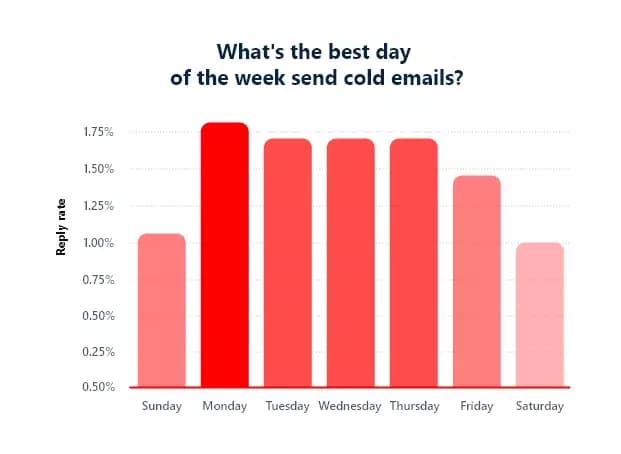 What's the best day of the week send cold emails?

Reply rate

1.75%
1.50%
1.25%
1.00%
0.75%
0.50%
0.25%
0.50%

Sunday
Monday
Tuesday
Wednesday
Thursday
Friday
Saturday